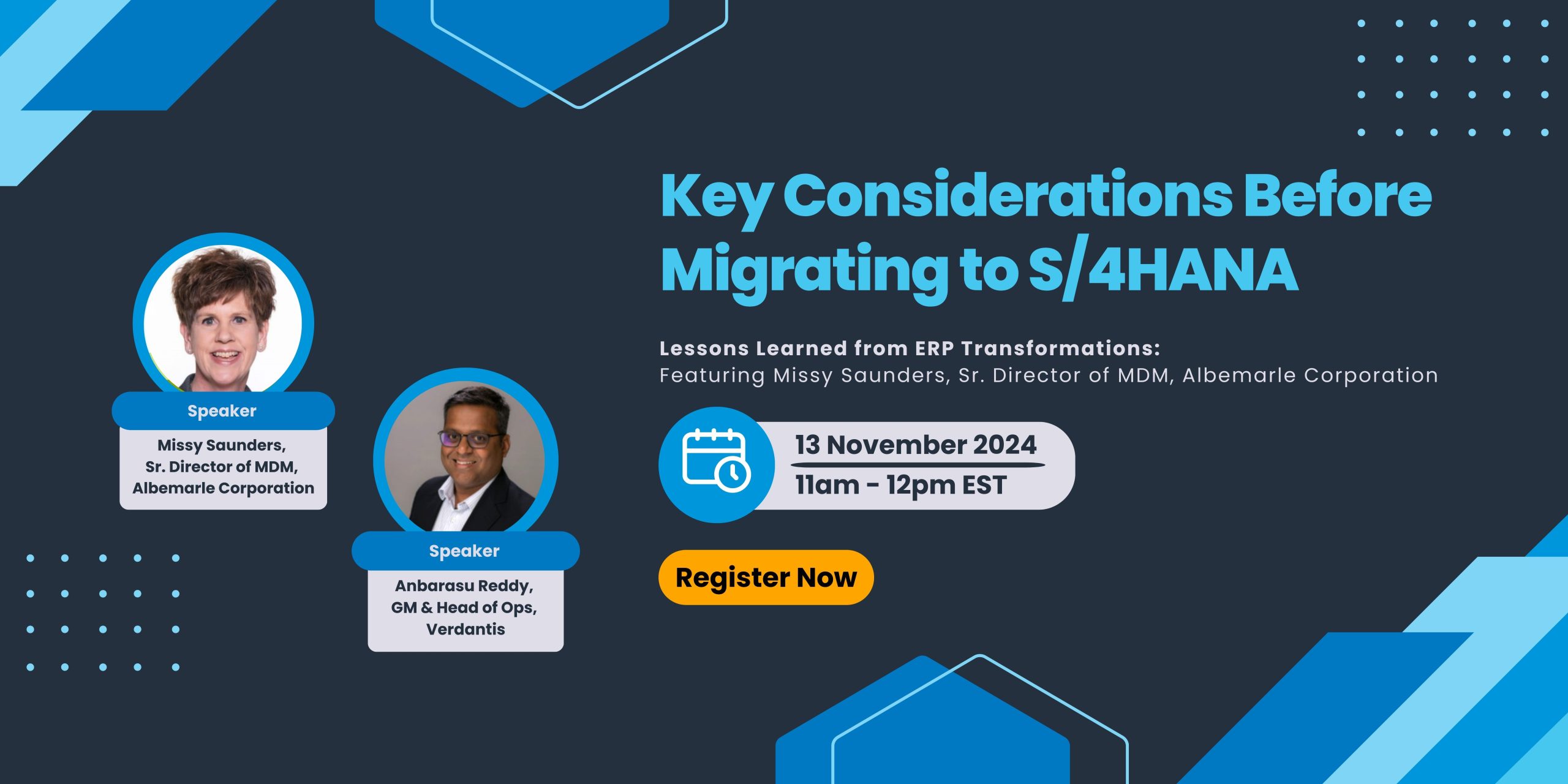 Key Considerations Before Migrating to S/4HANA

Lessons Learned from ERP Transformations:
Featuring Missy Saunders, Sr. Director of MDM, Albemarle Corporation

13 November 2024
11am - 12pm EST

Register Now

Speaker
Missy Saunders,
Sr. Director of MDM,
Albemarle Corporation

Speaker
Anbarasu Reddy,
GM & Head of Ops,
Verdantis